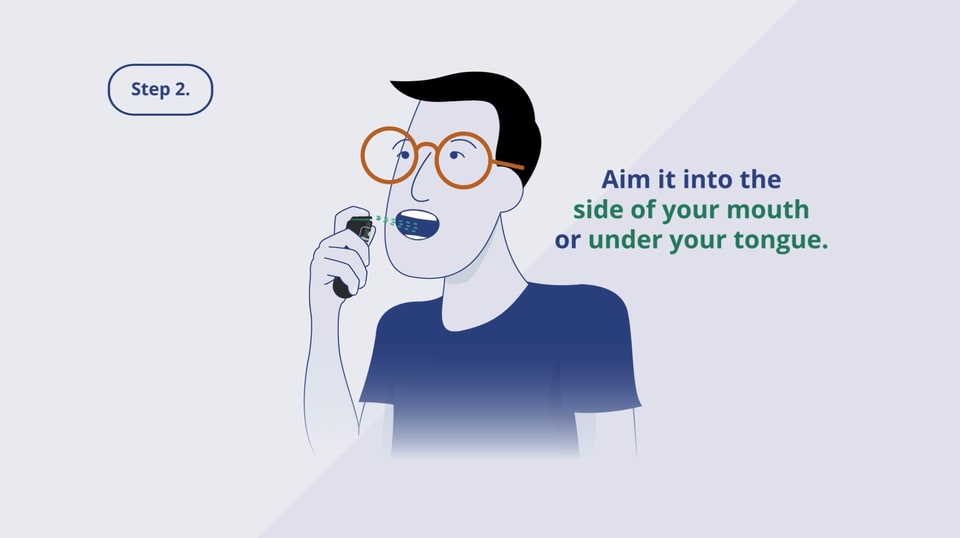 Step 2.

Aim it into the side of your mouth or under your tongue.